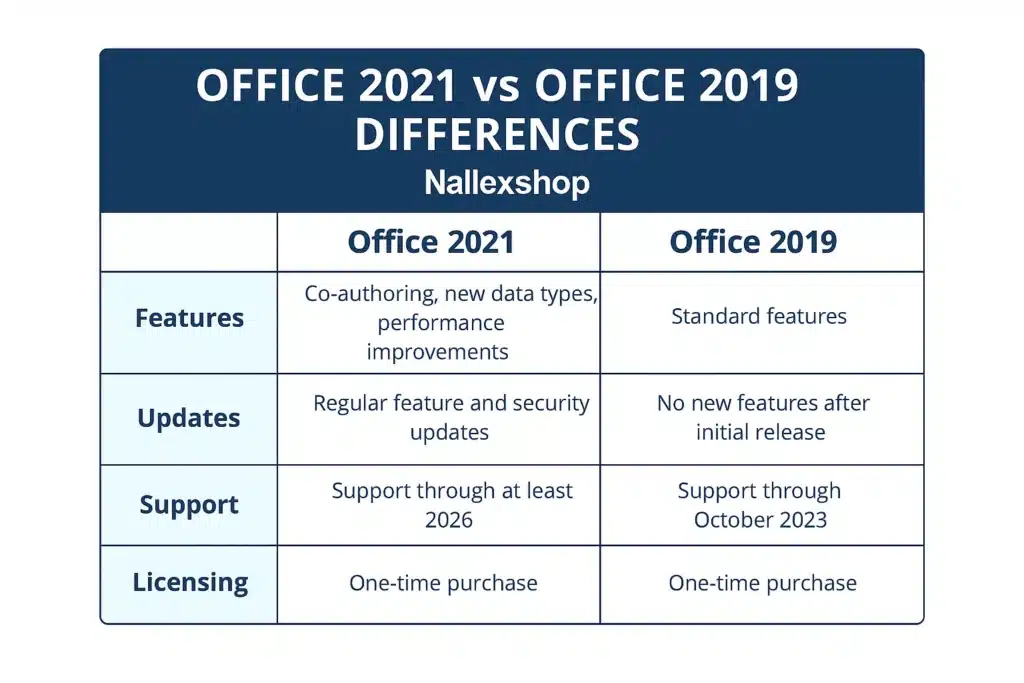 OFFICE 2021 vs OFFICE 2019 DIFFERENCES
Nallexshop

| | Office 2021 | Office 2019 |
|---|---|---|
| Features | Co-authoring, new data types, performance improvements | Standard features |
| Updates | Regular feature and security updates | No new features after initial release |
| Support | Support through at least 2026 | Support through October 2023 |
| Licensing | One-time purchase | One-time purchase |